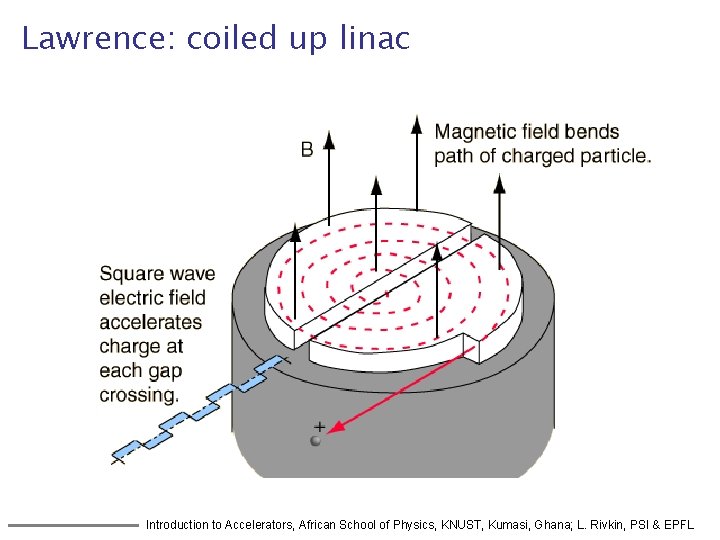 Lawrence: coiled up linac

B

Magnetic field bends path of charged particle.

Square wave electric field accelerates charge at each gap crossing.

+

Introduction to Accelerators, African School of Physics, KNUST, Kumasi, Ghana; L. Rivkin, PSI & EPFL